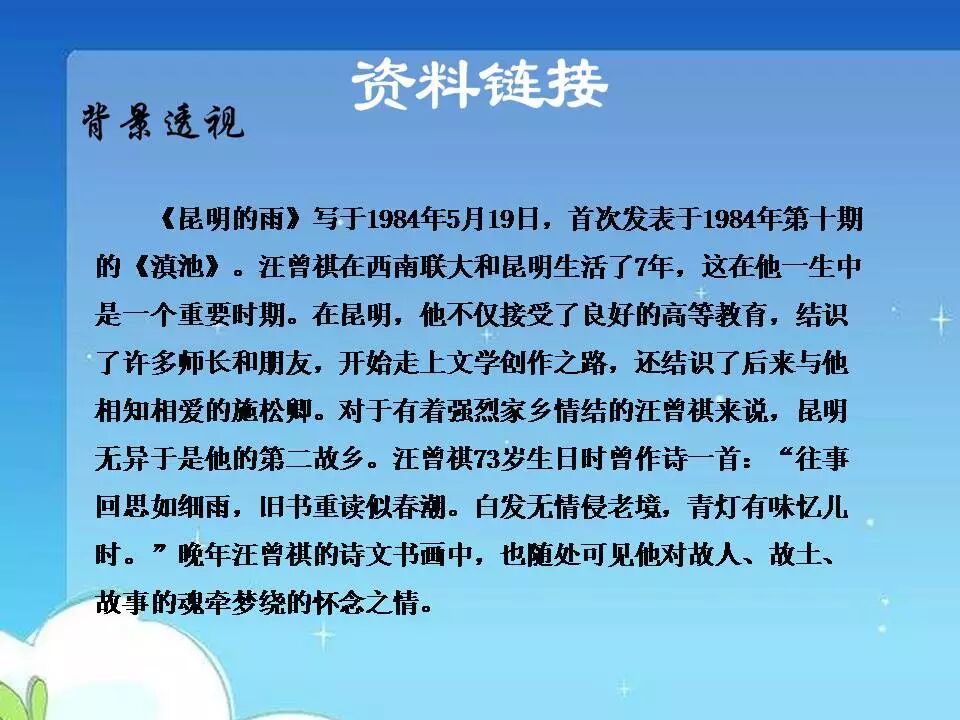 资料链接

背景透视

《昆明的雨》写于1984年5月19日，首次发表于1984年第十期的《滇池》。汪曾祺在西南联大和昆明生活了7年，这在他一生中是一个重要时期。在昆明，他不仅接受了良好的高等教育，结识了许多师长和朋友，开始走上文学创作之路，还结识了后来与他相知相爱的施松卿。对于有着强烈家乡情结的汪曾祺来说，昆明无异于是他的第二故乡。汪曾祺73岁生日时曾作诗一首：“往事回思如细雨，旧书重读似春潮。白发无情侵老境，青灯有味忆儿时。”晚年汪曾祺的诗文书画中，也随处可见他对故人、故土、故事的魂牵梦绕的怀念之情。